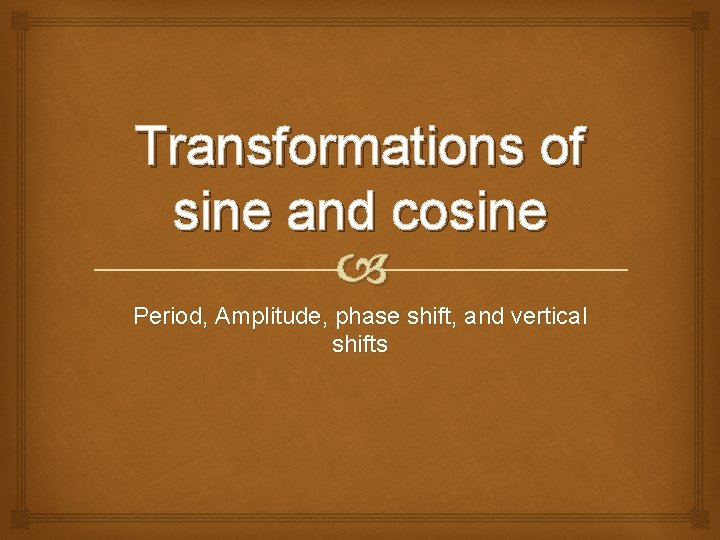 Transformations of sine and cosine

Period, Amplitude, phase shift, and vertical shifts